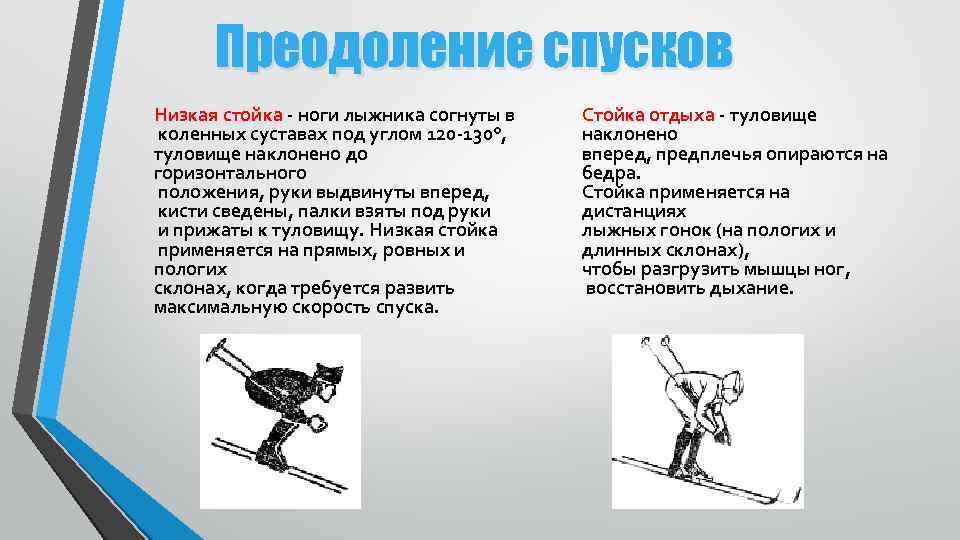 Преодоление спусков

Низкая стойка - ноги лыжника согнуты в коленных суставах под углом 120-130°, туловище наклонено до горизонтального положения, руки выдвинуты вперед, кисти сведены, палки взяты под руки и прижаты к туловищу. Низкая стойка применяется на прямых, ровных и пологих склонах, когда требуется развить максимальную скорость спуска.

Стойка отдыха - туловище наклонено вперед, предплечья опираются на бедра. Стойка применяется на дистанциях лыжных гонок (на пологих и длинных склонах), чтобы разгрузить мышцы ног, восстановить дыхание.